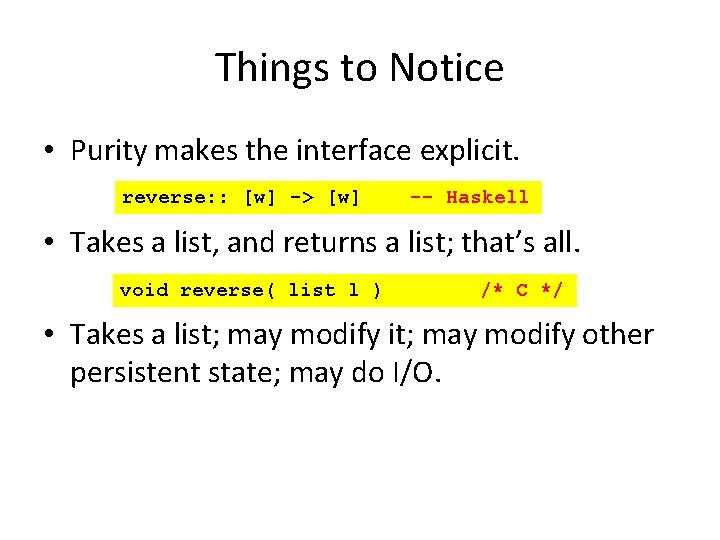 Things to Notice

• Purity makes the interface explicit.

reverse:: [w] -> [w]    -- Haskell

• Takes a list, and returns a list; that's all.

void reverse( list l )        /* C */

• Takes a list; may modify it; may modify other persistent state; may do I/O.